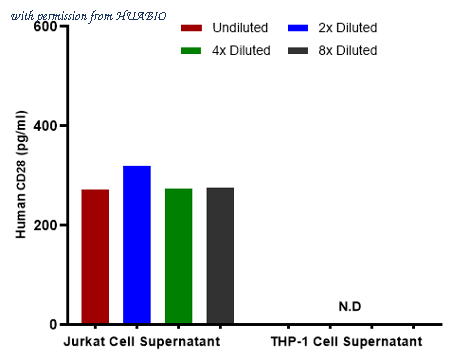 with permission from HUABIO

Undiluted
2x Diluted
4x Diluted
8x Diluted

Human CD28 (pg/ml)

600
400
200
0

N.D

Jurkat Cell Supernatant
THP-1 Cell Supernatant